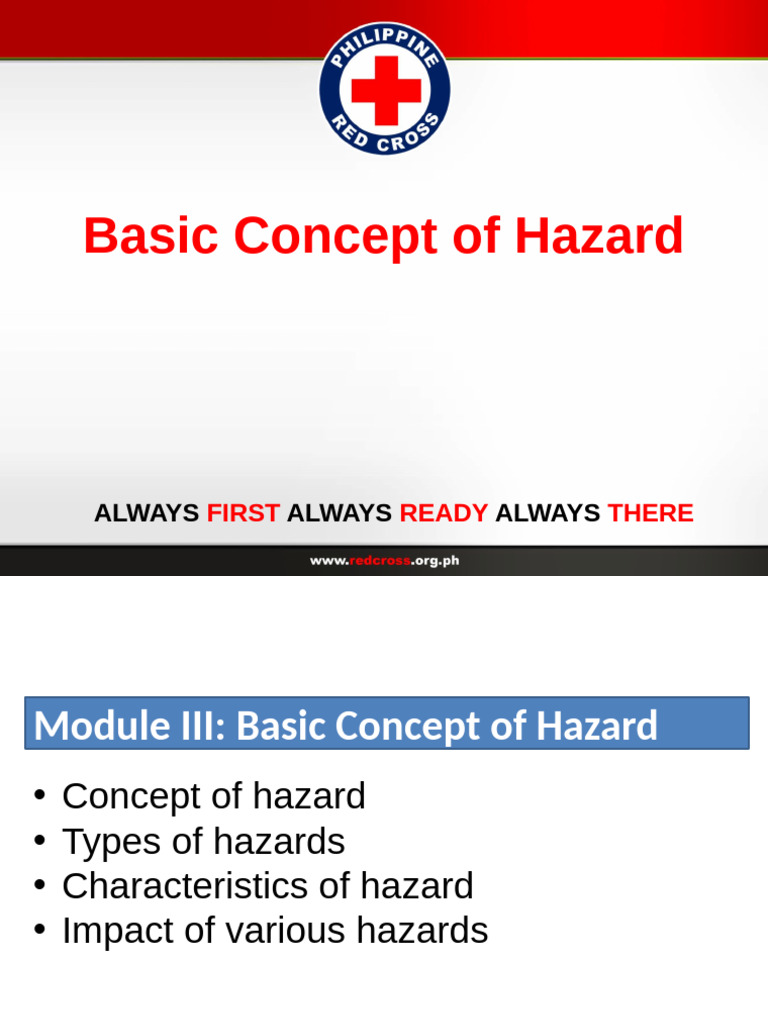 PHILIPPINE RED CROSS

Basic Concept of Hazard

ALWAYS FIRST ALWAYS READY ALWAYS THERE

www.redcross.org.ph

Module III: Basic Concept of Hazard

• Concept of hazard
• Types of hazards
• Characteristics of hazard
• Impact of various hazards